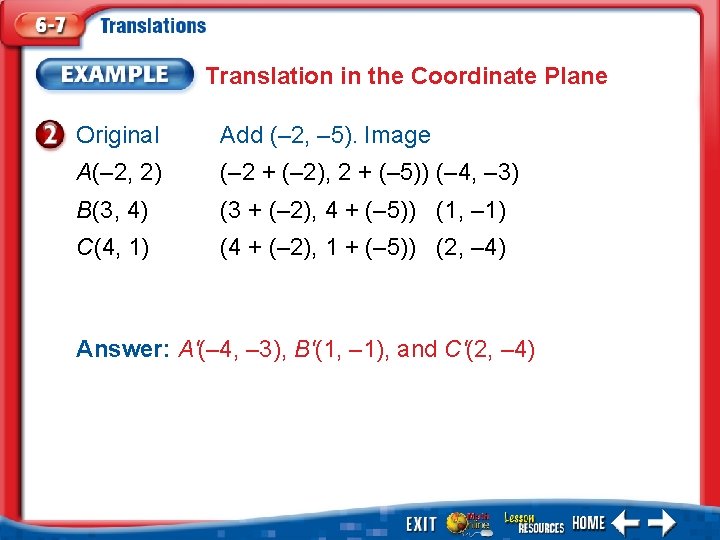 6-7 Translations

EXAMPLE Translation in the Coordinate Plane

2

| Original | Add (–2, –5). | Image |
|---|---|---|
| $A(-2, 2)$ | $(-2 + (-2), 2 + (-5))$ | $(-4, -3)$ |
| $B(3, 4)$ | $(3 + (-2), 4 + (-5))$ | $(1, -1)$ |
| $C(4, 1)$ | $(4 + (-2), 1 + (-5))$ | $(2, -4)$ |

Answer: $A'(-4, -3)$, $B'(1, -1)$, and $C'(2, -4)$

EXIT Math Online Lesson RESOURCES HOME